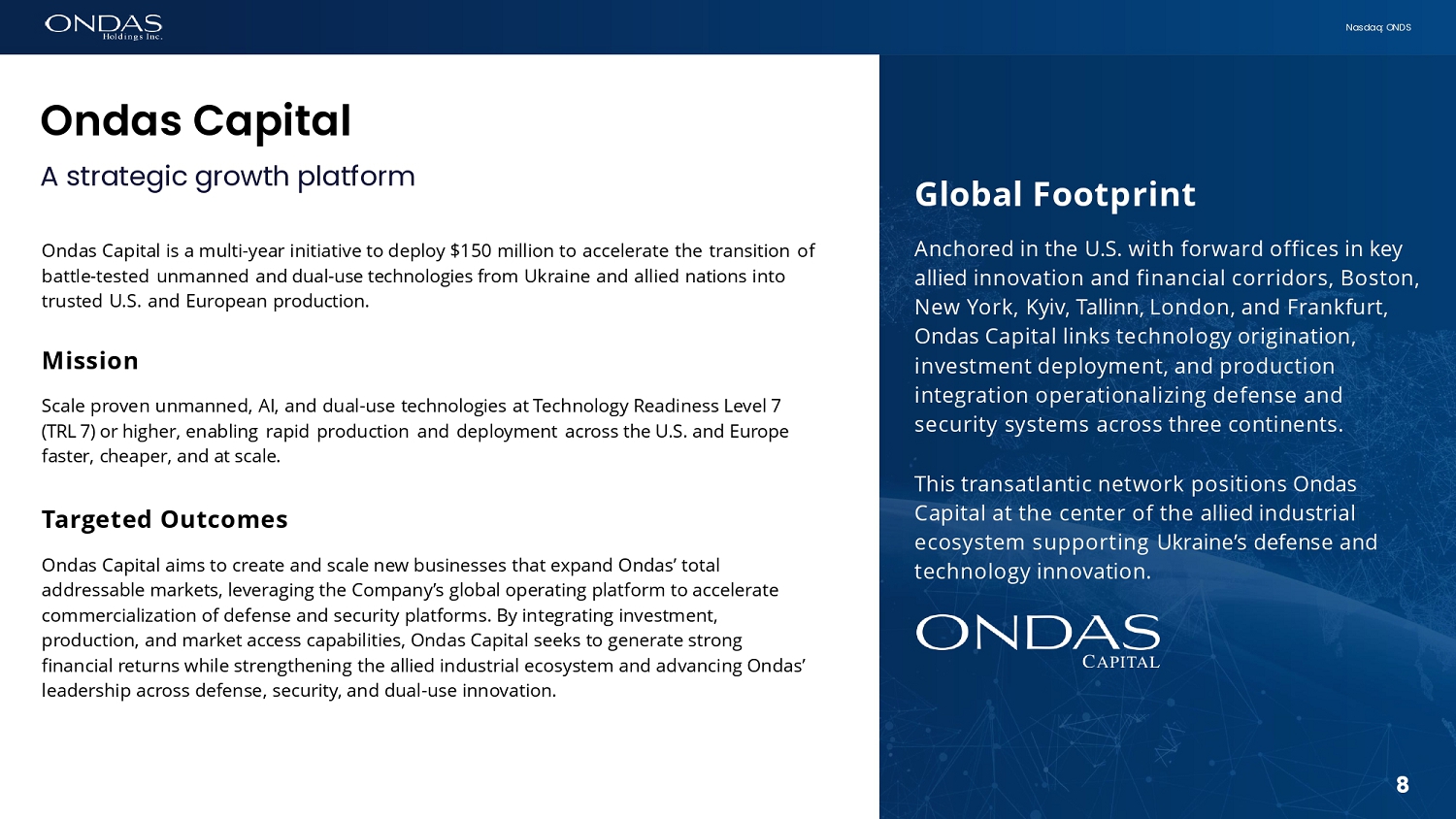 ONDAS Holdings Inc.

Nasdaq: ONDS

Ondas Capital

A strategic growth platform

Ondas Capital is a multi-year initiative to deploy $150 million to accelerate the transition of battle-tested unmanned and dual-use technologies from Ukraine and allied nations into trusted U.S. and European production.

Mission

Scale proven unmanned, AI, and dual-use technologies at Technology Readiness Level 7 (TRL 7) or higher, enabling rapid production and deployment across the U.S. and Europe faster, cheaper, and at scale.

Targeted Outcomes

Ondas Capital aims to create and scale new businesses that expand Ondas' total addressable markets, leveraging the Company's global operating platform to accelerate commercialization of defense and security platforms. By integrating investment, production, and market access capabilities, Ondas Capital seeks to generate strong financial returns while strengthening the allied industrial ecosystem and advancing Ondas' leadership across defense, security, and dual-use innovation.

Global Footprint

Anchored in the U.S. with forward offices in key allied innovation and financial corridors, Boston, New York, Kyiv, Tallinn, London, and Frankfurt, Ondas Capital links technology origination, investment deployment, and production integration operationalizing defense and security systems across three continents.

This transatlantic network positions Ondas Capital at the center of the allied industrial ecosystem supporting Ukraine's defense and technology innovation.

ONDAS CAPITAL

8